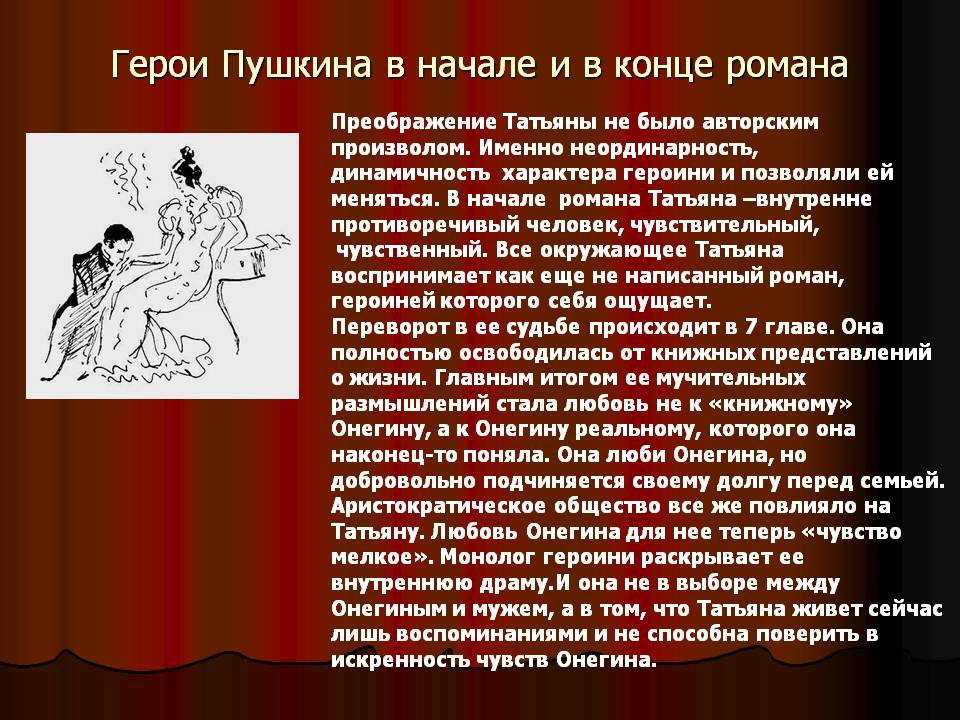 Герои Пушкина в начале и в конце романа

Преображение Татьяны не было авторским произволом. Именно неординарность, динамичность характера героини и позволяли ей меняться. В начале романа Татьяна –внутренне противоречивый человек, чувствительный, чувственный. Все окружающее Татьяна воспринимает как еще не написанный роман, героиней которого себя ощущает.
Переворот в ее судьбе происходит в 7 главе. Она полностью освободилась от книжных представлений о жизни. Главным итогом ее мучительных размышлений стала любовь не к «книжному» Онегину, а к Онегину реальному, которого она наконец-то поняла. Она люби Онегина, но добровольно подчиняется своему долгу перед семьей. Аристократическое общество все же повлияло на Татьяну. Любовь Онегина для нее теперь «чувство мелкое». Монолог героини раскрывает ее внутреннюю драму.И она не в выборе между Онегиным и мужем, а в том, что Татьяна живет сейчас лишь воспоминаниями и не способна поверить в искренность чувств Онегина.